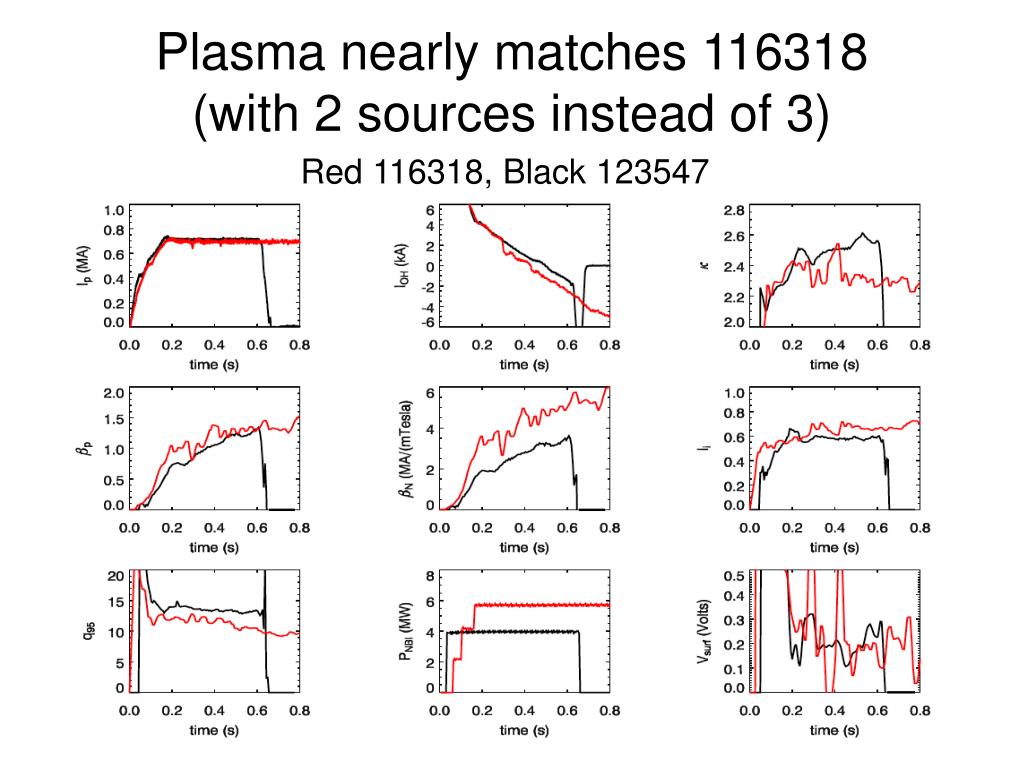 Plasma nearly matches 116318 (with 2 sources instead of 3)

Red 116318, Black 123547

$I_p$ (MA)
1.0
0.8
0.6
0.4
0.2
0.0
0.0 0.2 0.4 0.6 0.8
time (s)

$I_{OH}$ (kA)
6
4
2
0
-2
-4
-6
0.0 0.2 0.4 0.6 0.8
time (s)

$\kappa$
2.8
2.6
2.4
2.2
2.0
0.0 0.2 0.4 0.6 0.8
time (s)

$\beta_p$
2.0
1.5
1.0
0.5
0.0
0.0 0.2 0.4 0.6 0.8
time (s)

$\beta_N$ (MA/(mTesla)
6
4
2
0
0.0 0.2 0.4 0.6 0.8
time (s)

$l_i$
1.0
0.8
0.6
0.4
0.2
0.0
0.0 0.2 0.4 0.6 0.8
time (s)

$q_{95}$
20
15
10
5
0
0.0 0.2 0.4 0.6 0.8
time (s)

$P_{NBI}$ (MW)
8
6
4
2
0
0.0 0.2 0.4 0.6 0.8
time (s)

$V_{surf}$ (Volts)
0.5
0.4
0.3
0.2
0.1
0.0
0.0 0.2 0.4 0.6 0.8
time (s)